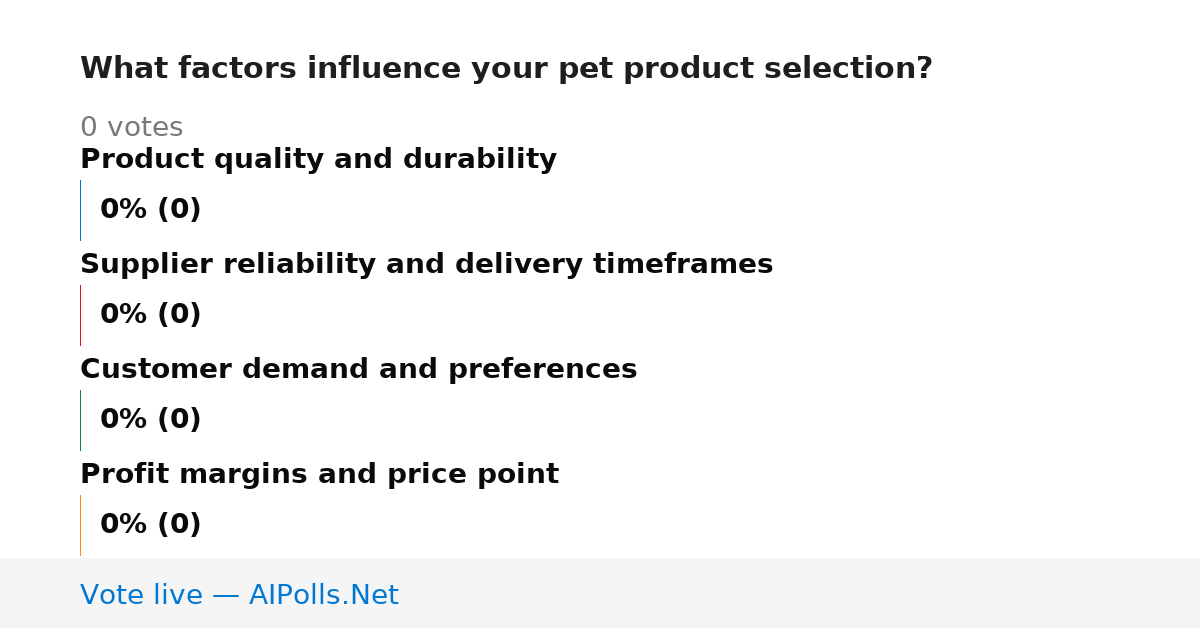 What factors influence your pet product selection?

0 votes

Product quality and durability

0% (0)

Supplier reliability and delivery timeframes

0% (0)

Customer demand and preferences

0% (0)

Profit margins and price point

0% (0)

Vote live — AIPolls.Net